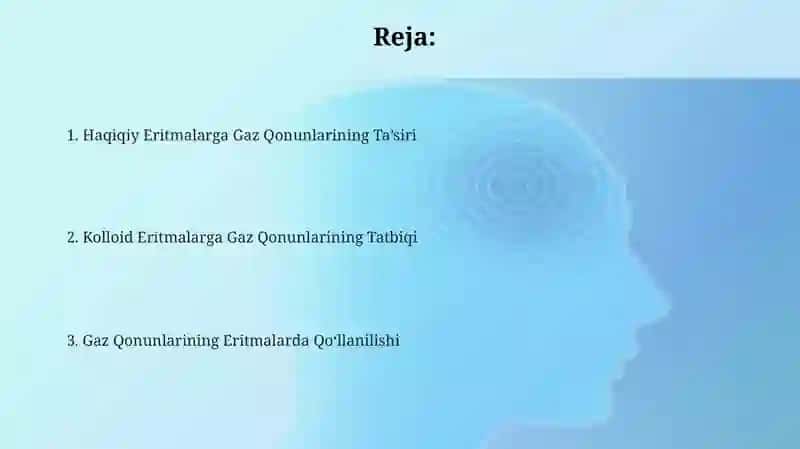 Reja:

1. Haqiqiy Eritmalarga Gaz Qonunlarining Ta'siri

2. Kolloid Eritmalarga Gaz Qonunlarining Tatbiqi

3. Gaz Qonunlarining Eritmalarda Qo'llanilishi